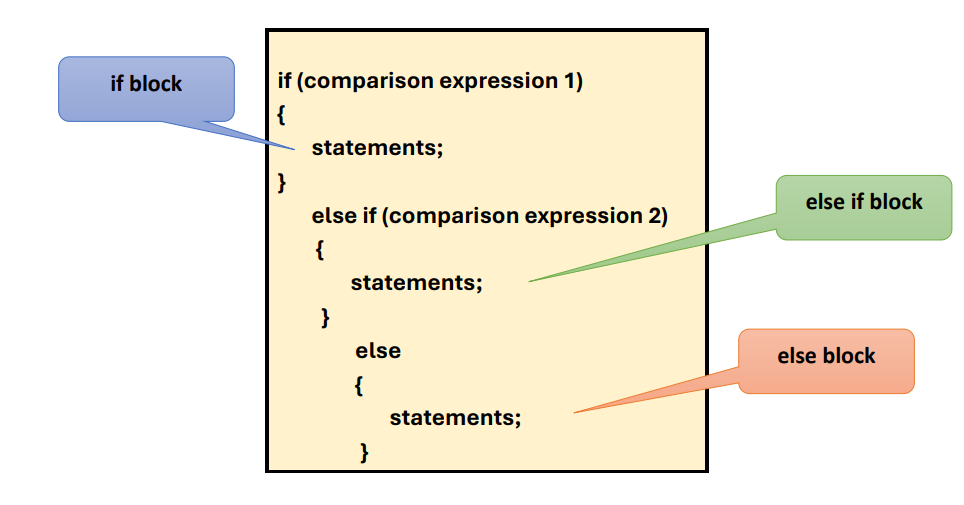 if block

if (comparison expression 1)
{
statements;
}
else if (comparison expression 2)
{
statements;
}
else
{
statements;
}

else if block

else block